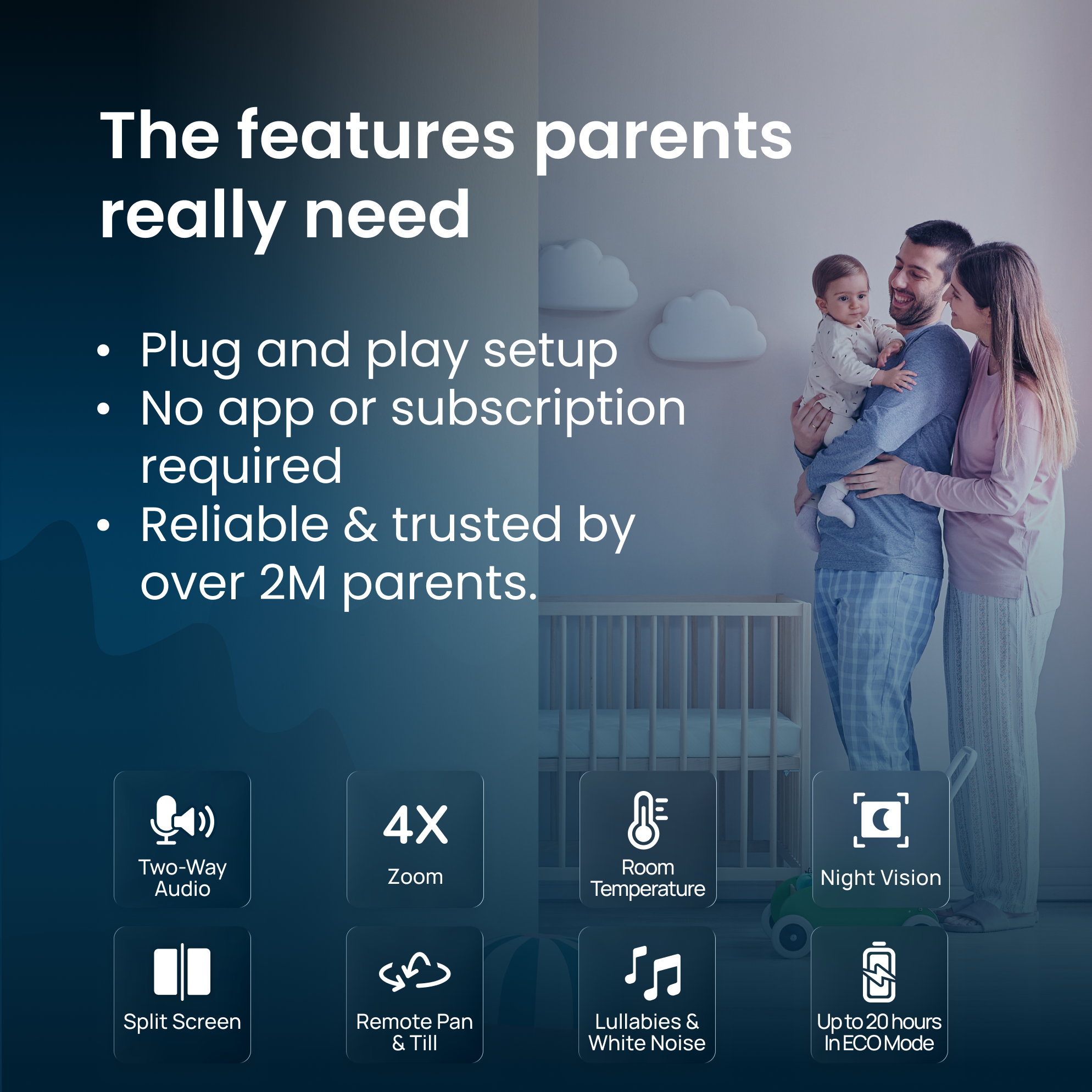 The features parents really need

• Plug and play setup
• No app or subscription required
• Reliable & trusted by over 2M parents.

Two-Way Audio

4X
Zoom

Room Temperature

Night Vision

Split Screen

Remote Pan & Till

Lullabies & White Noise

Up to 20 hours In ECO Mode